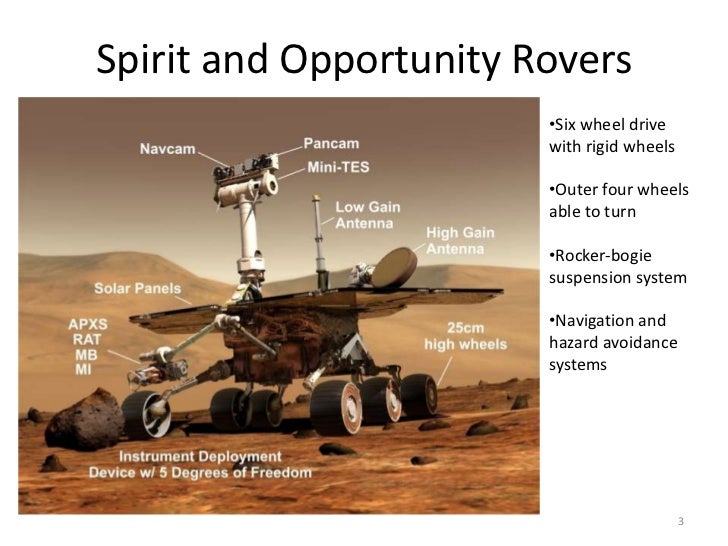 Spirit and Opportunity Rovers

Navcam
Pancam
Mini-TES
Low Gain Antenna
High Gain Antenna
Solar Panels
APXS
RAT
MB
MI
25cm high wheels
Instrument Deployment Device w/ 5 Degrees of Freedom

•Six wheel drive with rigid wheels

•Outer four wheels able to turn

•Rocker-bogie suspension system

•Navigation and hazard avoidance systems

3